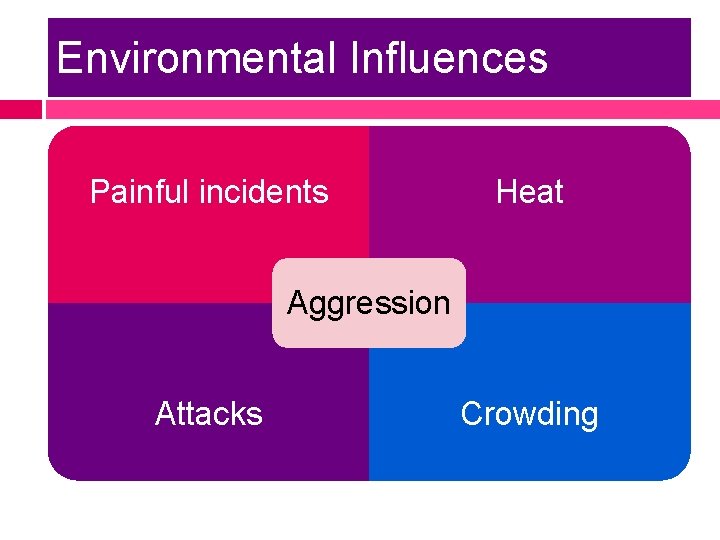 Environmental Influences

Painful incidents

Heat

Aggression

Attacks

Crowding